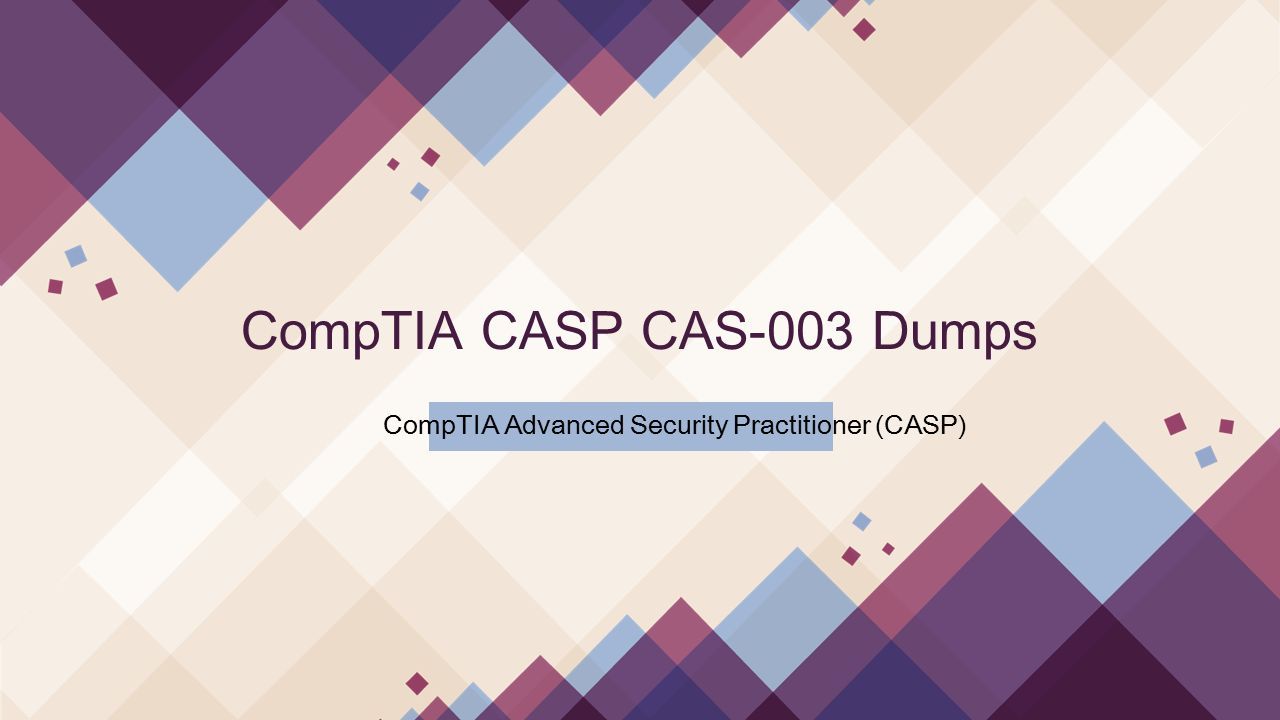 CompTIA CASP CAS-003 Dumps

CompTIA Advanced Security Practitioner (CASP)